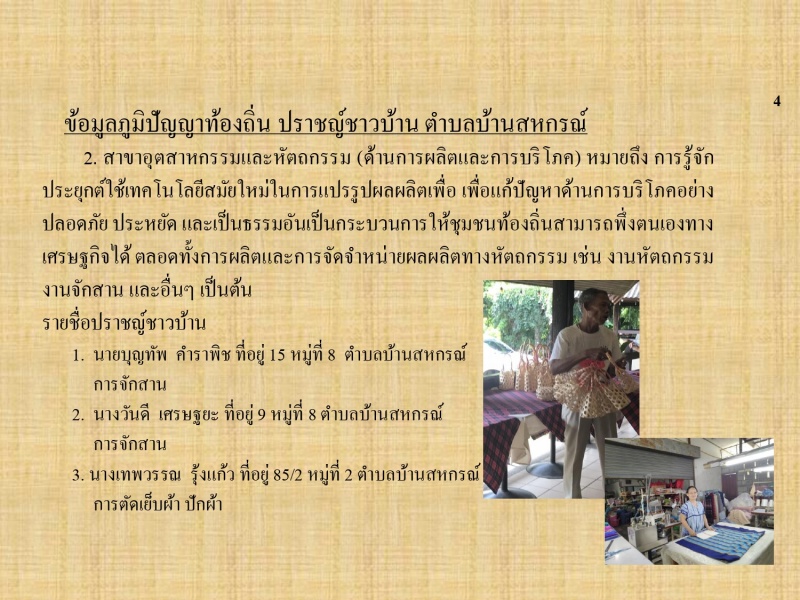 4

ข้อมูลภูมิปัญญาท้องถิ่น ปราชญ์ชาวบ้าน ตำบลบ้านสหกรณ์

2. สาขาอุตสาหกรรมและหัตถกรรม (ด้านการผลิตและการบริโภค) หมายถึง การรู้จักประยุกต์ใช้เทคโนโลยีสมัยใหม่ในการแปรรูปผลผลิตเพื่อ เพื่อแก้ปัญหาด้านการบริโภคอย่างปลอดภัย ประหยัด และเป็นธรรมอันเป็นกระบวนการให้ชุมชนท้องถิ่นสามารถพึ่งตนเองทางเศรษฐกิจได้ ตลอดทั้งการผลิตและการจัดจำหน่ายผลผลิตทางหัตถกรรม เช่น งานหัตถกรรม งานจักสาน และอื่นๆ เป็นต้น

รายชื่อปราชญ์ชาวบ้าน

1. นายบุญทัพ คำราพิช ที่อยู่ 15 หมู่ที่ 8 ตำบลบ้านสหกรณ์ การจักสาน
2. นางวันดี เศรษฐยะ ที่อยู่ 9 หมู่ที่ 8 ตำบลบ้านสหกรณ์ การจักสาน
3. นางเทพวรรณ รุ้งแก้ว ที่อยู่ 85/2 หมู่ที่ 2 ตำบลบ้านสหกรณ์ การตัดเย็บผ้า ปักผ้า